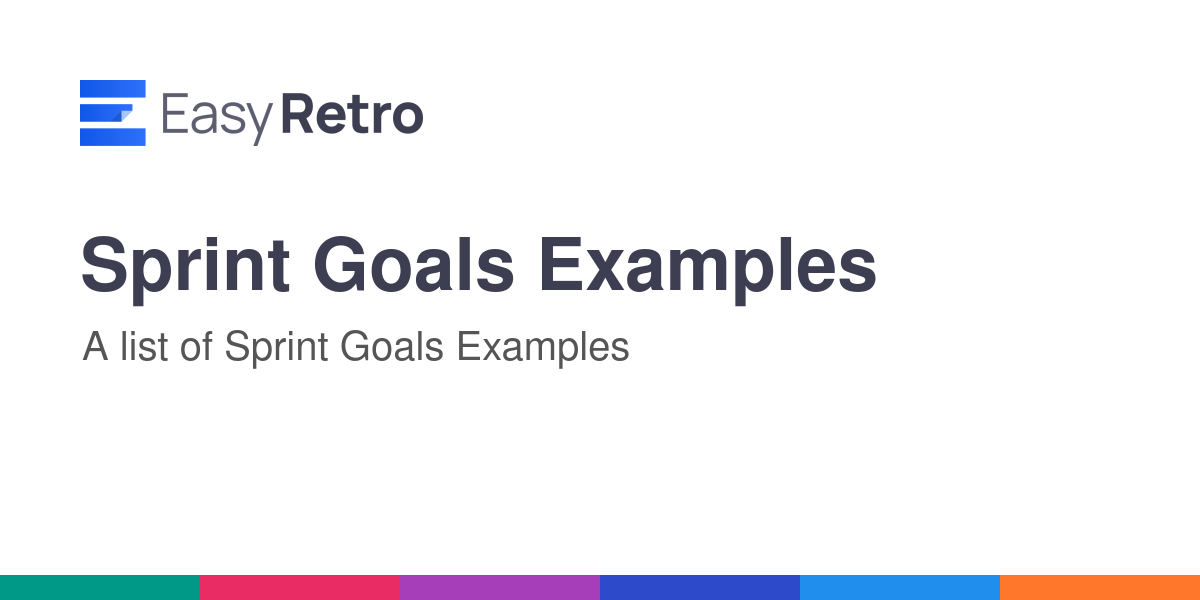 EasyRetro

Sprint Goals Examples

A list of Sprint Goals Examples